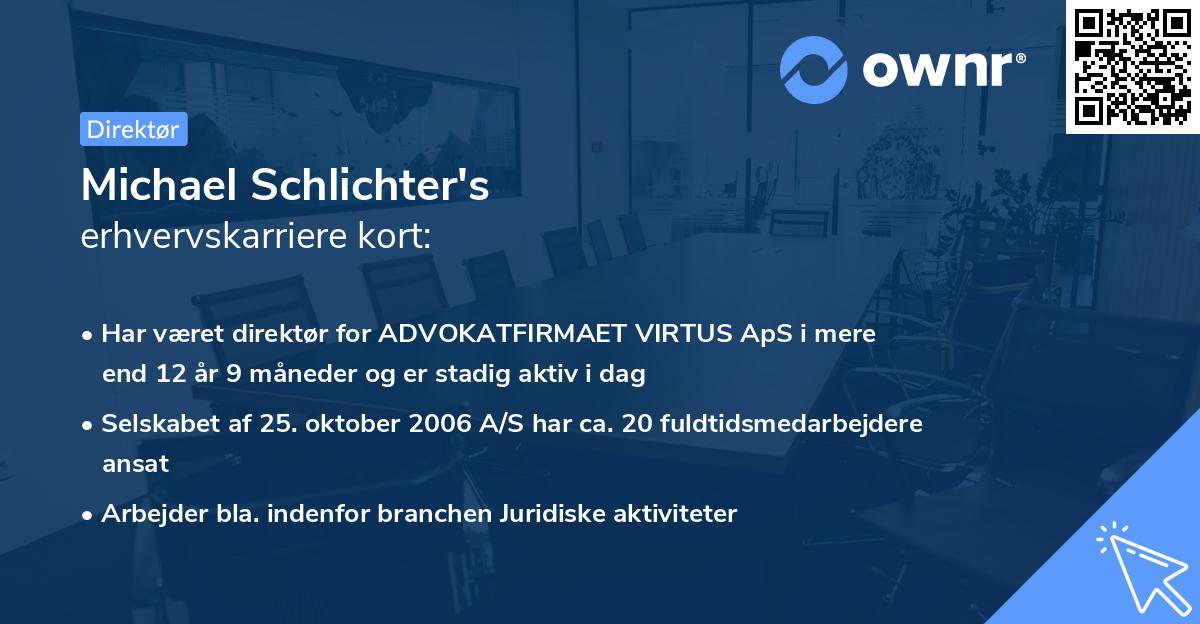 ownr®

Direktør

Michael Schlichter's
erhvervskarriere kort:

• Har været direktør for ADVOKATFIRMAET VIRTUS ApS i mere end 12 år 9 måneder og er stadig aktiv i dag

• Selskabet af 25. oktober 2006 A/S har ca. 20 fuldtidsmedarbejdere ansat

• Arbejder bla. indenfor branchen Juridiske aktiviteter